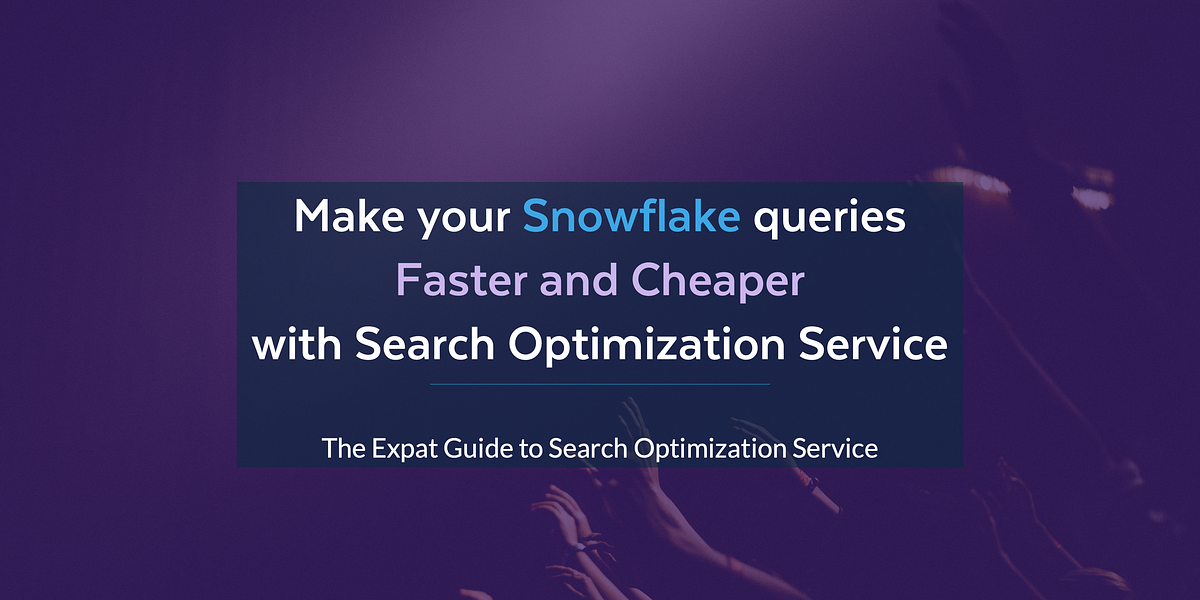 Make your Snowflake queries
Faster and Cheaper
with Search Optimization Service

The Expat Guide to Search Optimization Service